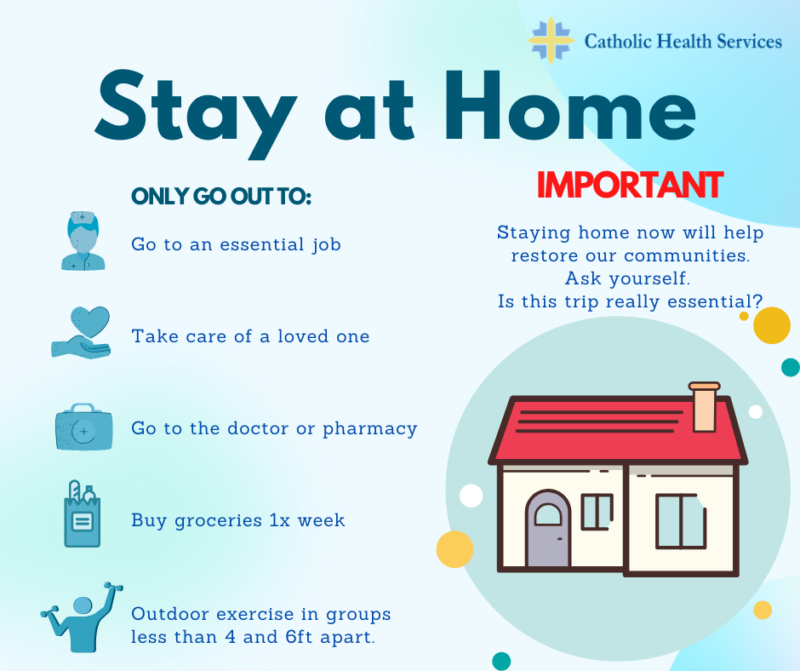 Catholic Health Services

Stay at Home

ONLY GO OUT TO:

Go to an essential job

Take care of a loved one

Go to the doctor or pharmacy

Buy groceries 1x week

Outdoor exercise in groups less than 4 and 6ft apart.

IMPORTANT

Staying home now will help restore our communities. Ask yourself. Is this trip really essential?